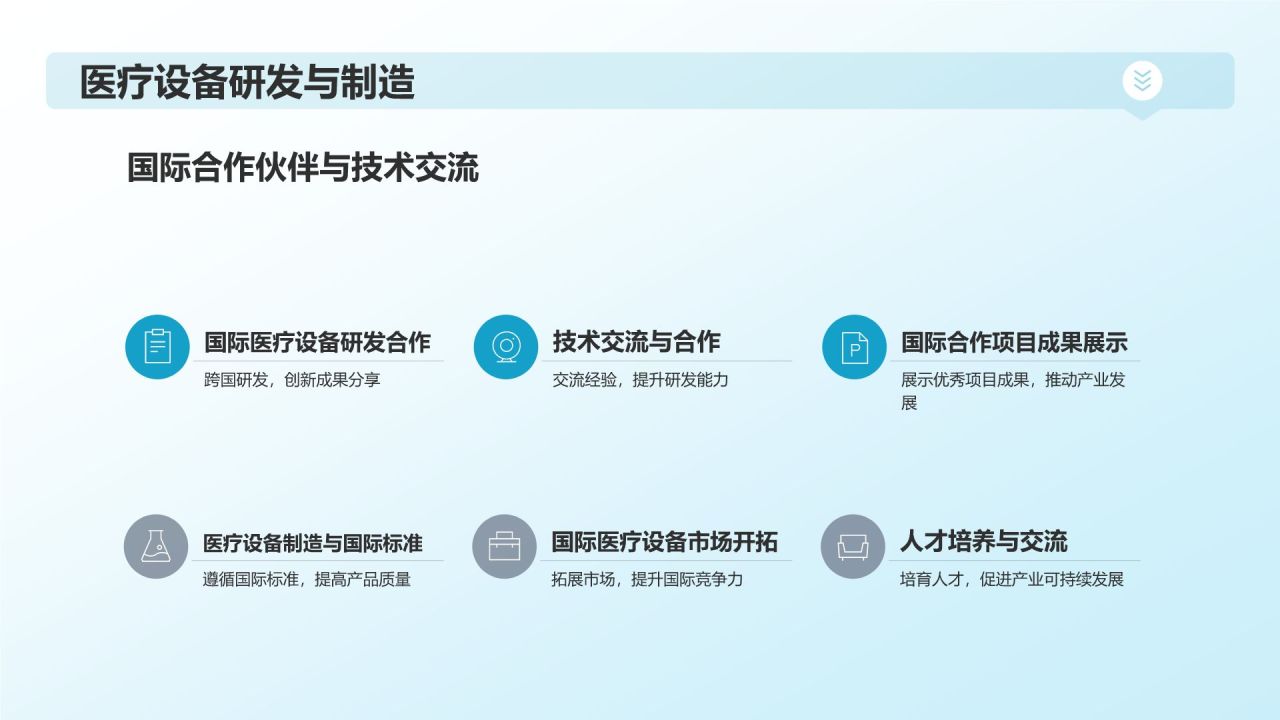 医疗设备研发与制造

国际合作伙伴与技术交流

国际医疗设备研发合作
跨国研发，创新成果分享

技术交流与合作
交流经验，提升研发能力

国际合作项目成果展示
展示优秀项目成果，推动产业发展

医疗设备制造与国际标准
遵循国际标准，提高产品质量

国际医疗设备市场开拓
拓展市场，提升国际竞争力

人才培养与交流
培育人才，促进产业可持续发展